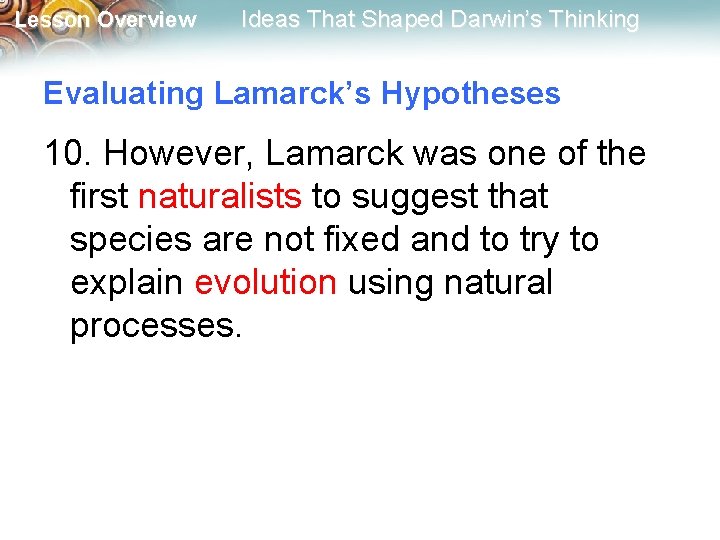 Lesson Overview Ideas That Shaped Darwin's Thinking

Evaluating Lamarck's Hypotheses

10. However, Lamarck was one of the first naturalists to suggest that species are not fixed and to try to explain evolution using natural processes.